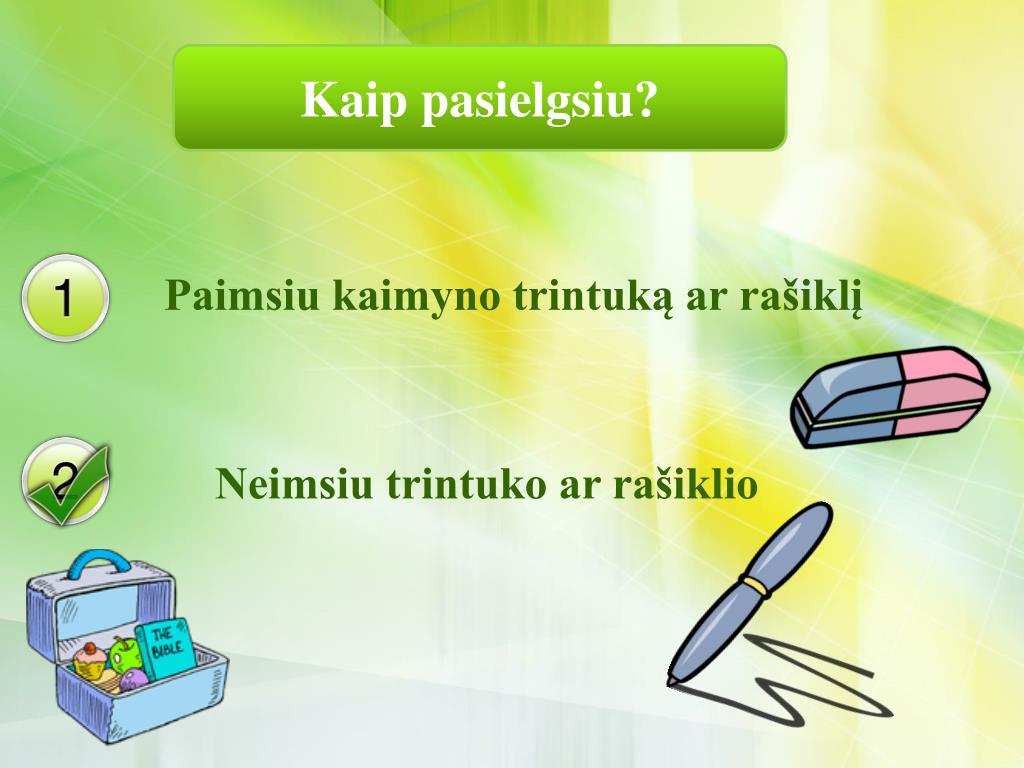 Kaip pasielgsiu?

1

Paimsiu kaimyno trintuką ar rašiklį

2

Neimsiu trintuko ar rašiklio

THE BIBLE